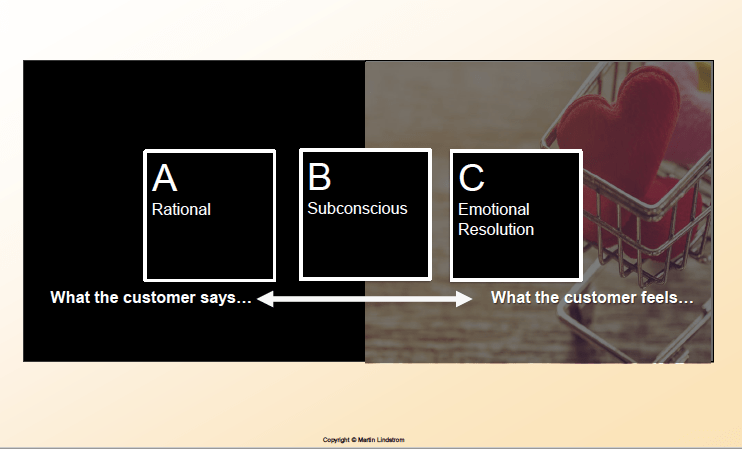 A
Rational

B
Subconscious

C
Emotional Resolution

What the customer says…

What the customer feels…

Copyright © Martin Lindstrom